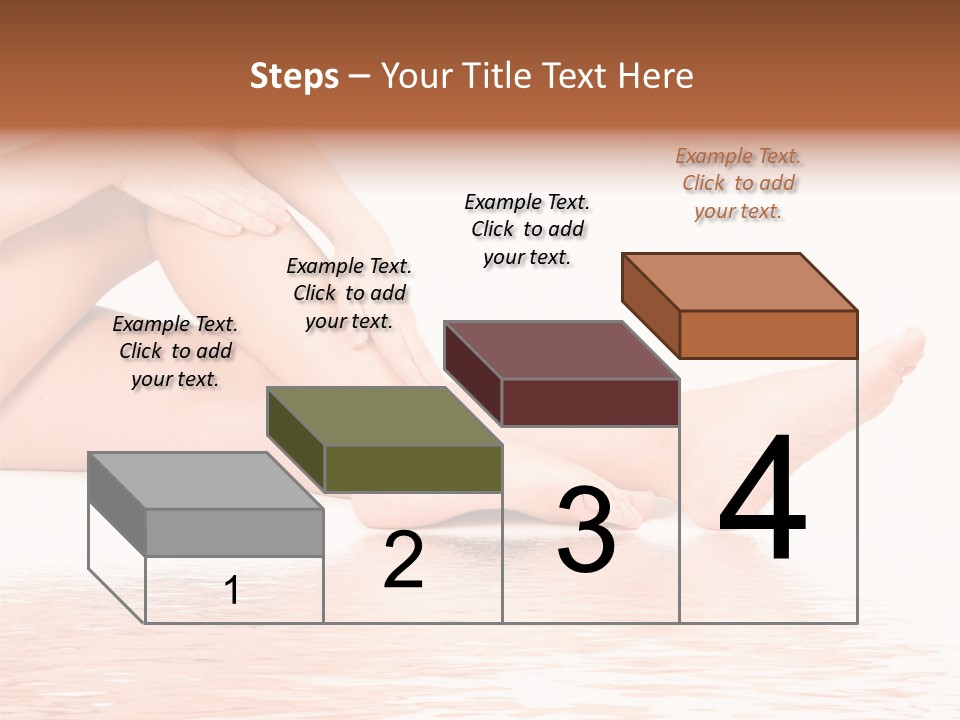 Steps – Your Title Text Here

Example Text. Click to add your text.

Example Text. Click to add your text.

Example Text. Click to add your text.

Example Text. Click to add your text.

1

2

3

4